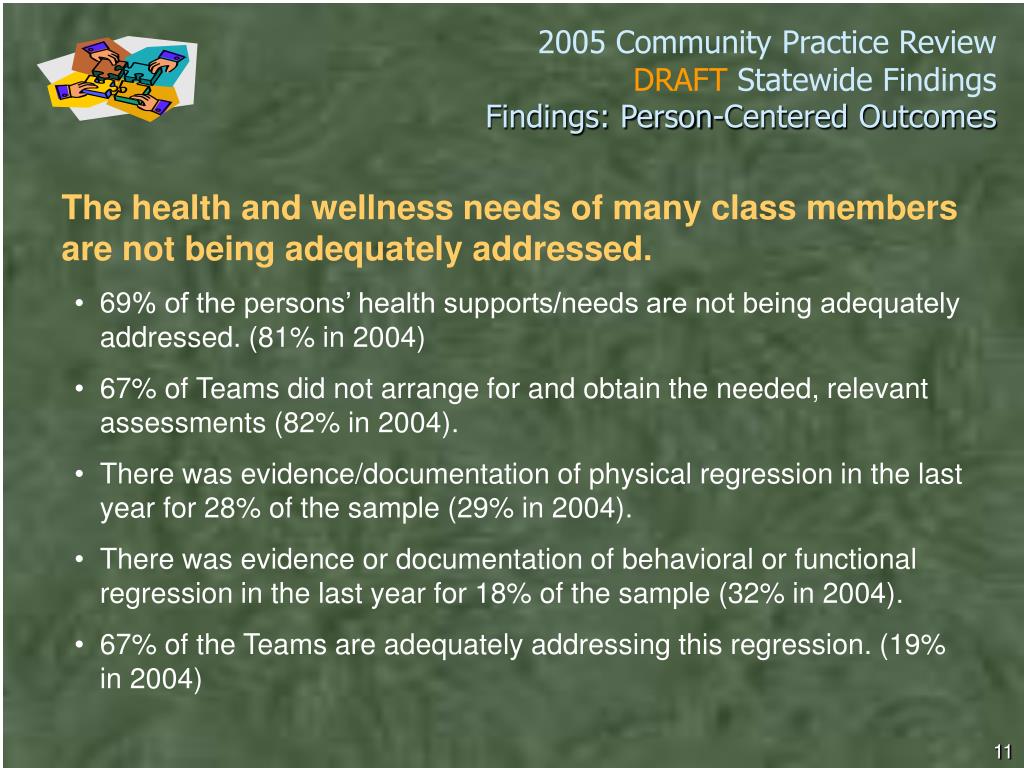 2005 Community Practice Review
DRAFT Statewide Findings
Findings: Person-Centered Outcomes

The health and wellness needs of many class members are not being adequately addressed.

• 69% of the persons’ health supports/needs are not being adequately addressed. (81% in 2004)
• 67% of Teams did not arrange for and obtain the needed, relevant assessments (82% in 2004).
• There was evidence/documentation of physical regression in the last year for 28% of the sample (29% in 2004).
• There was evidence or documentation of behavioral or functional regression in the last year for 18% of the sample (32% in 2004).
• 67% of the Teams are adequately addressing this regression. (19% in 2004)

11